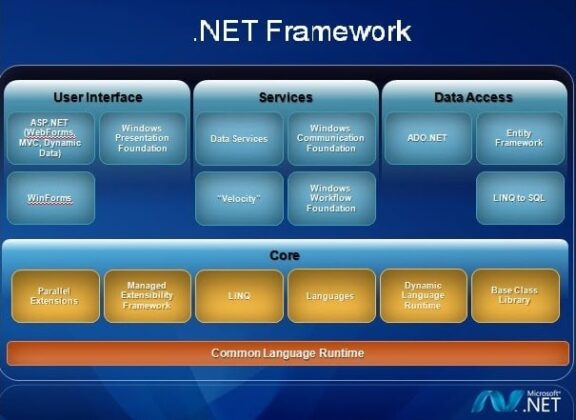 .NET Framework

User Interface

ASP.NET (WebForms, MVC, Dynamic Data)

Windows Presentation Foundation

WinForms

Services

Data Services

Windows Communication Foundation

"Velocity"

Windows Workflow Foundation

Data Access

ADO.NET

Entity Framework

LINQ to SQL

Core

Parallel Extensions

Managed Extensibility Framework

LINQ

Languages

Dynamic Language Runtime

Base Class Library

Common Language Runtime

Microsoft® .NET